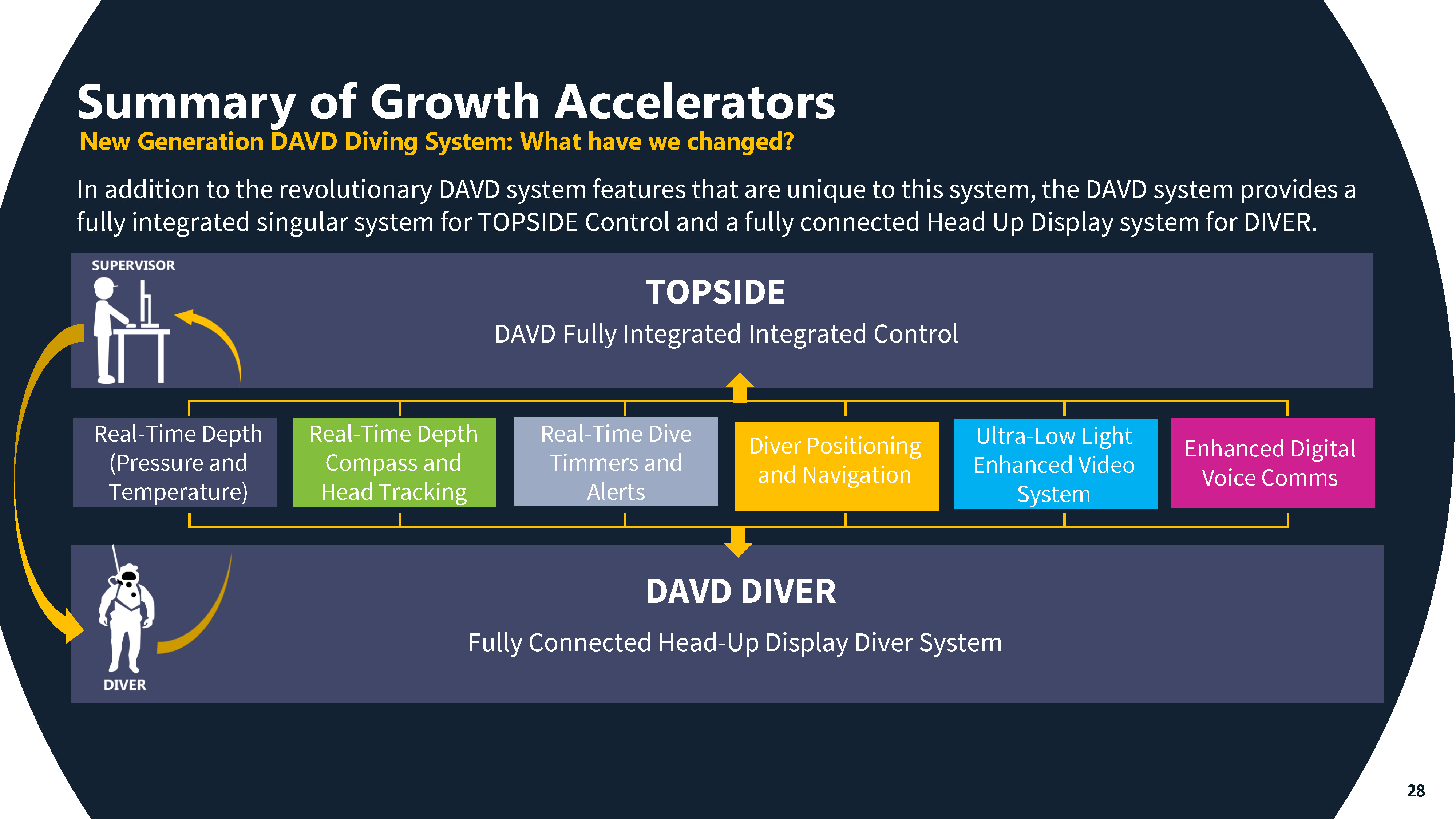 Summary of Growth Accelerators
New Generation DAVD Diving System: What have we changed?

In addition to the revolutionary DAVD system features that are unique to this system, the DAVD system provides a fully integrated singular system for TOPSIDE Control and a fully connected Head Up Display system for DIVER.

SUPERVISOR

TOPSIDE
DAVD Fully Integrated Integrated Control

Real-Time Depth (Pressure and Temperature)

Real-Time Depth Compass and Head Tracking

Real-Time Dive Timmers and Alerts

Diver Positioning and Navigation

Ultra-Low Light Enhanced Video System

Enhanced Digital Voice Comms

DAVD DIVER
Fully Connected Head-Up Display Diver System

DIVER

28